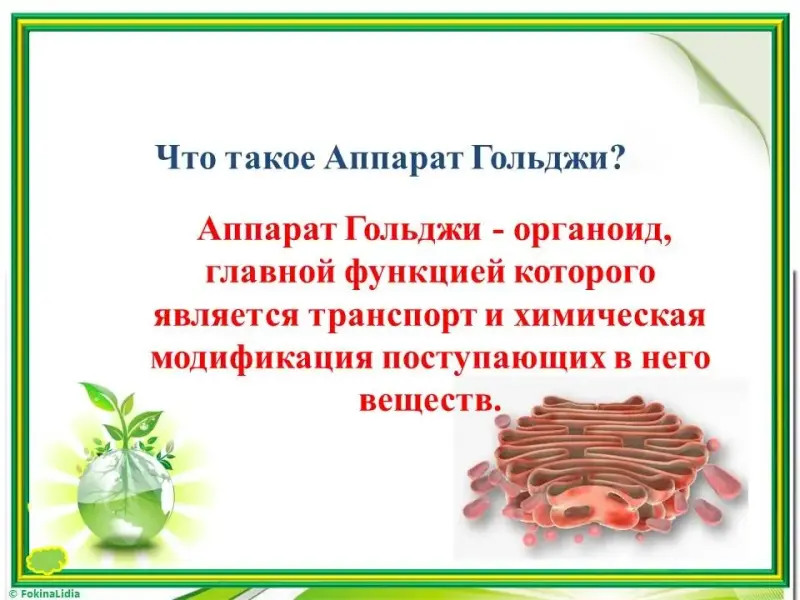 Что такое Аппарат Гольджи?

Аппарат Гольджи - органоид, главной функцией которого является транспорт и химическая модификация поступающих в него веществ.

© FokinaLidia